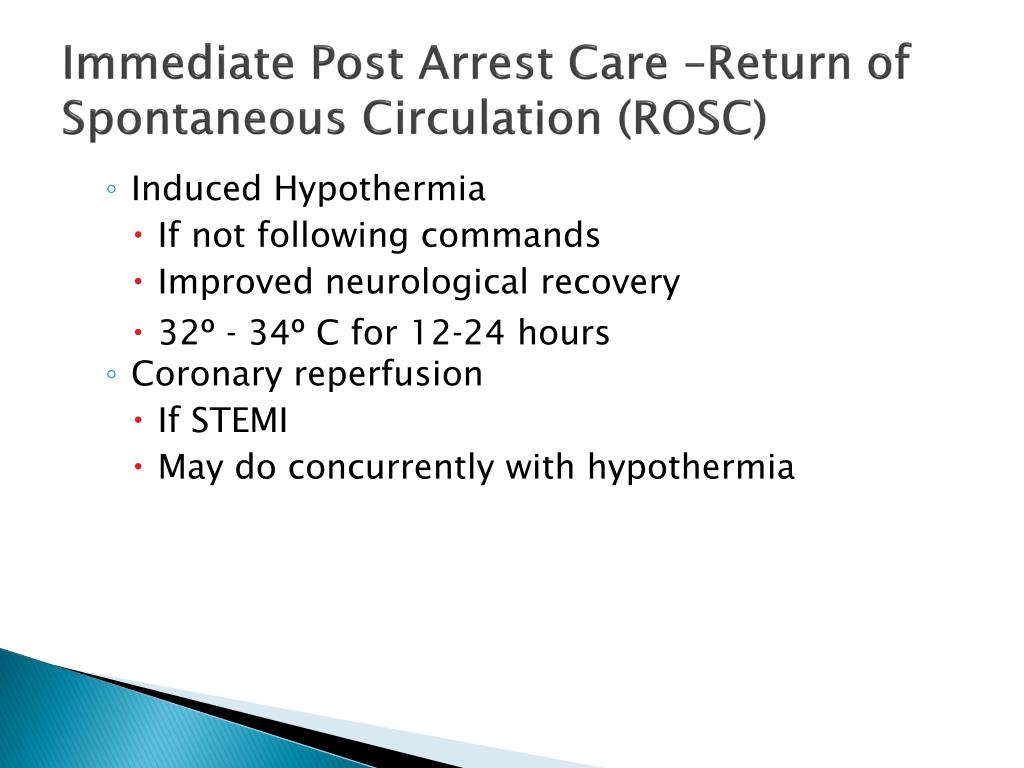 Immediate Post Arrest Care –Return of Spontaneous Circulation (ROSC)

◦ Induced Hypothermia
• If not following commands
• Improved neurological recovery
• 32º - 34º C for 12-24 hours
◦ Coronary reperfusion
• If STEMI
• May do concurrently with hypothermia